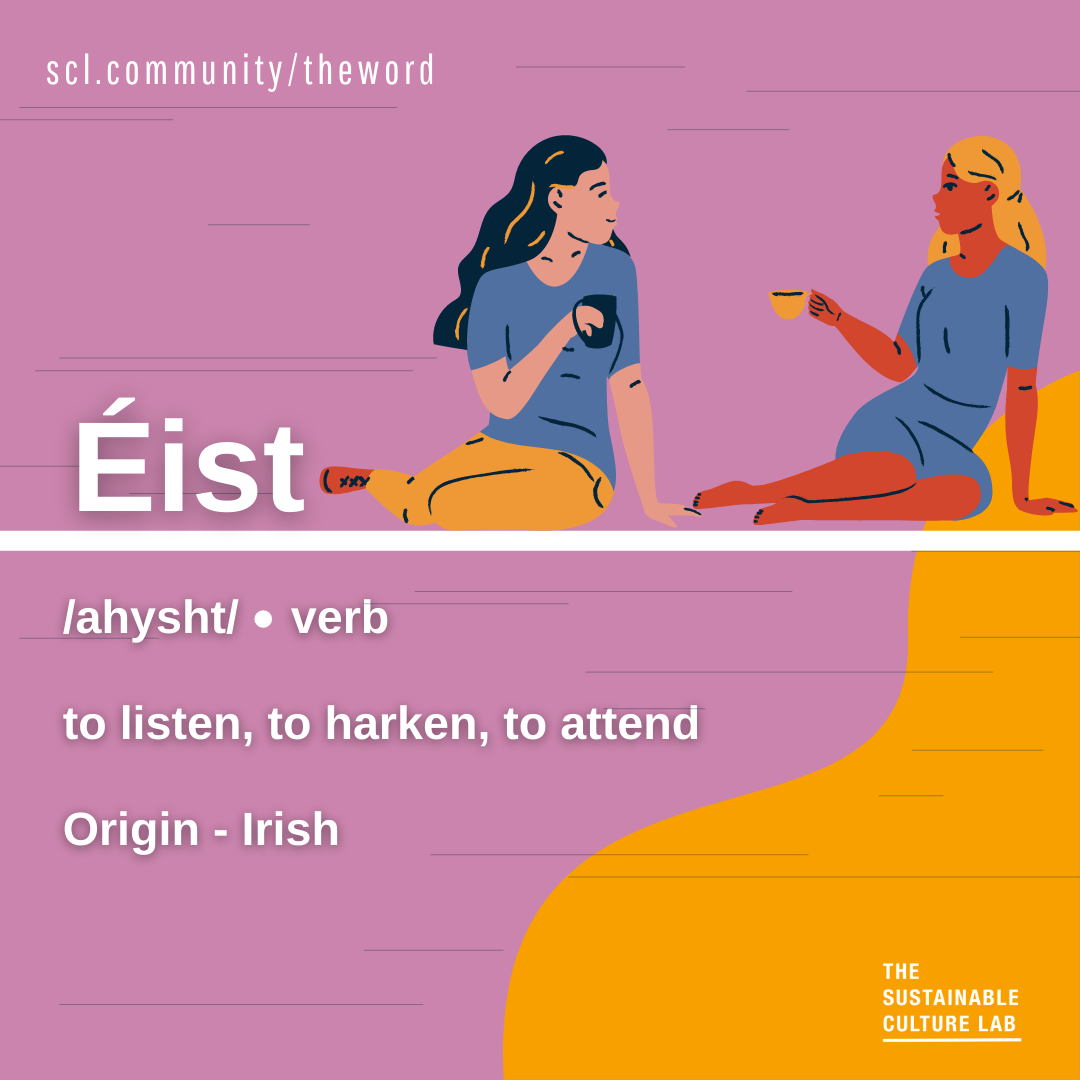 scl.community/theword

Éist

/ahysht/ • verb

to listen, to harken, to attend

Origin - Irish

THE
SUSTAINABLE
CULTURE LAB